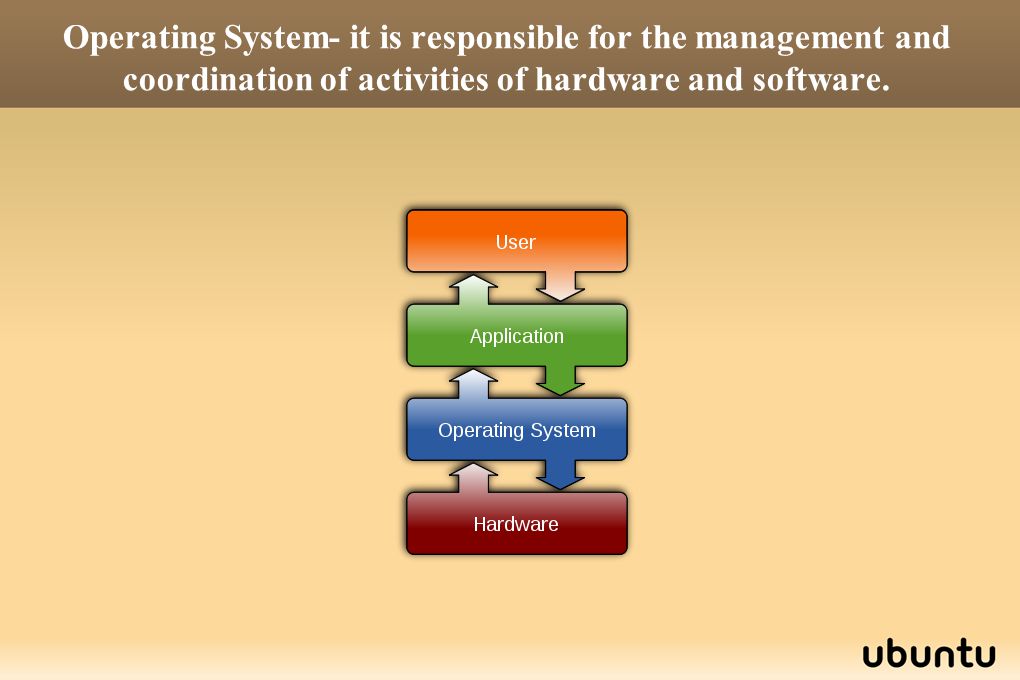 Operating System- it is responsible for the management and coordination of activities of hardware and software.

User

Application

Operating System

Hardware

ubuntu